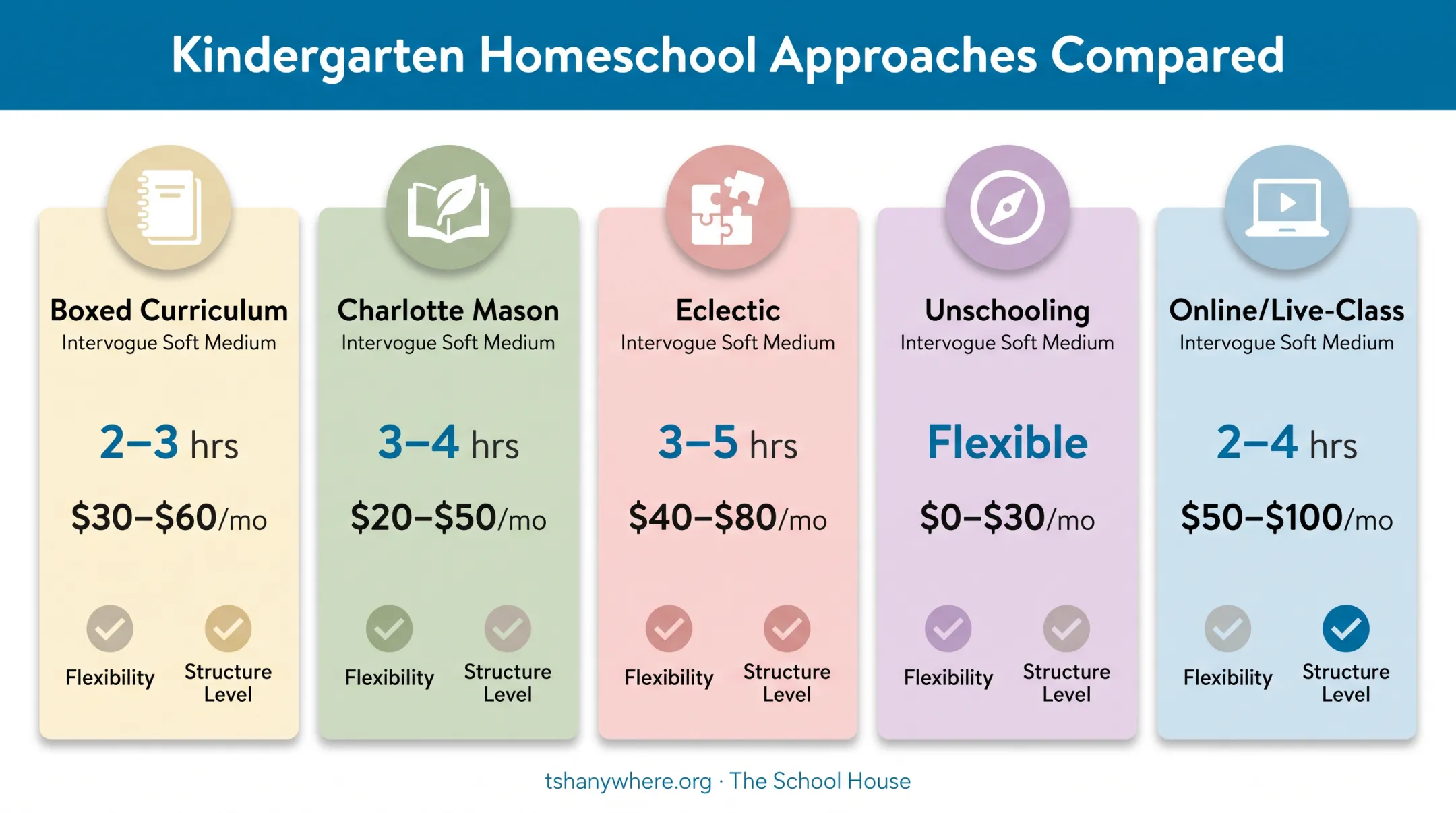 Kindergarten Homeschool Approaches Compared

Boxed Curriculum
Intervogue Soft Medium
2–3 hrs
\$30–\$60/mo
Flexibility
Structure Level

Charlotte Mason
Intervogue Soft Medium
3–4 hrs
\$20–\$50/mo
Flexibility
Structure Level

Eclectic
Intervogue Soft Medium
3–5 hrs
\$40–\$80/mo
Flexibility
Structure Level

Unschooling
Intervogue Soft Medium
Flexible
\$0–\$30/mo
Flexibility
Structure Level

Online/Live-Class
Intervogue Soft Medium
2–4 hrs
\$50–\$100/mo
Flexibility
Structure Level

tshanywhere.org · The School House